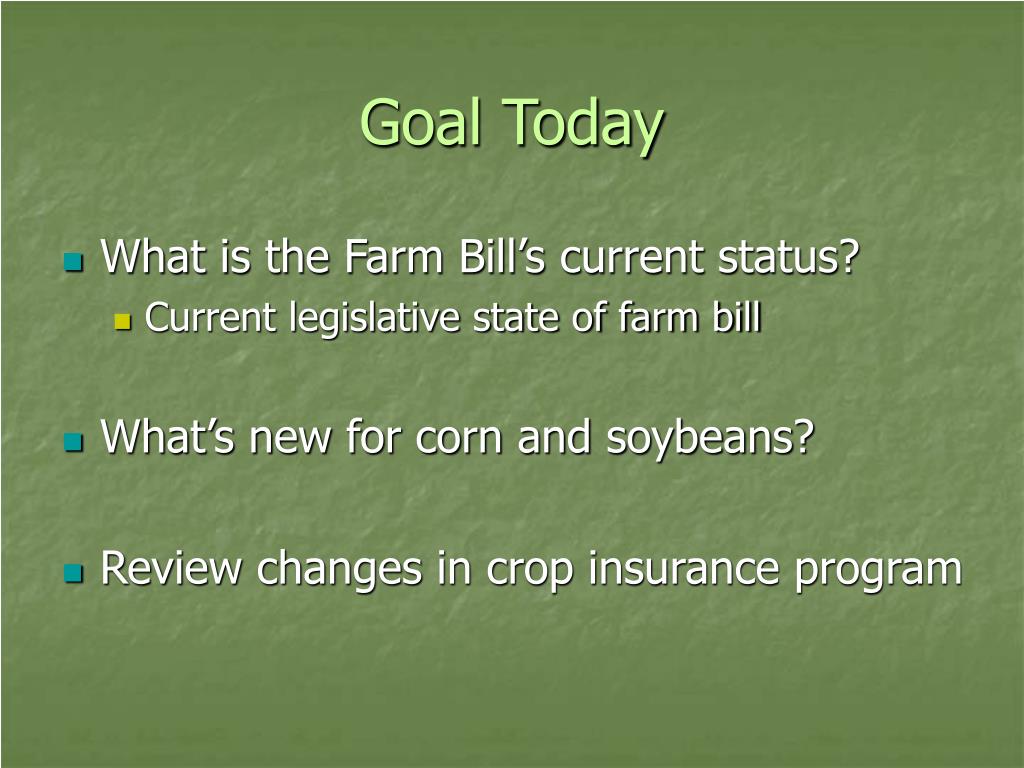 Goal Today

What is the Farm Bill’s current status?
Current legislative state of farm bill

What’s new for corn and soybeans?

Review changes in crop insurance program